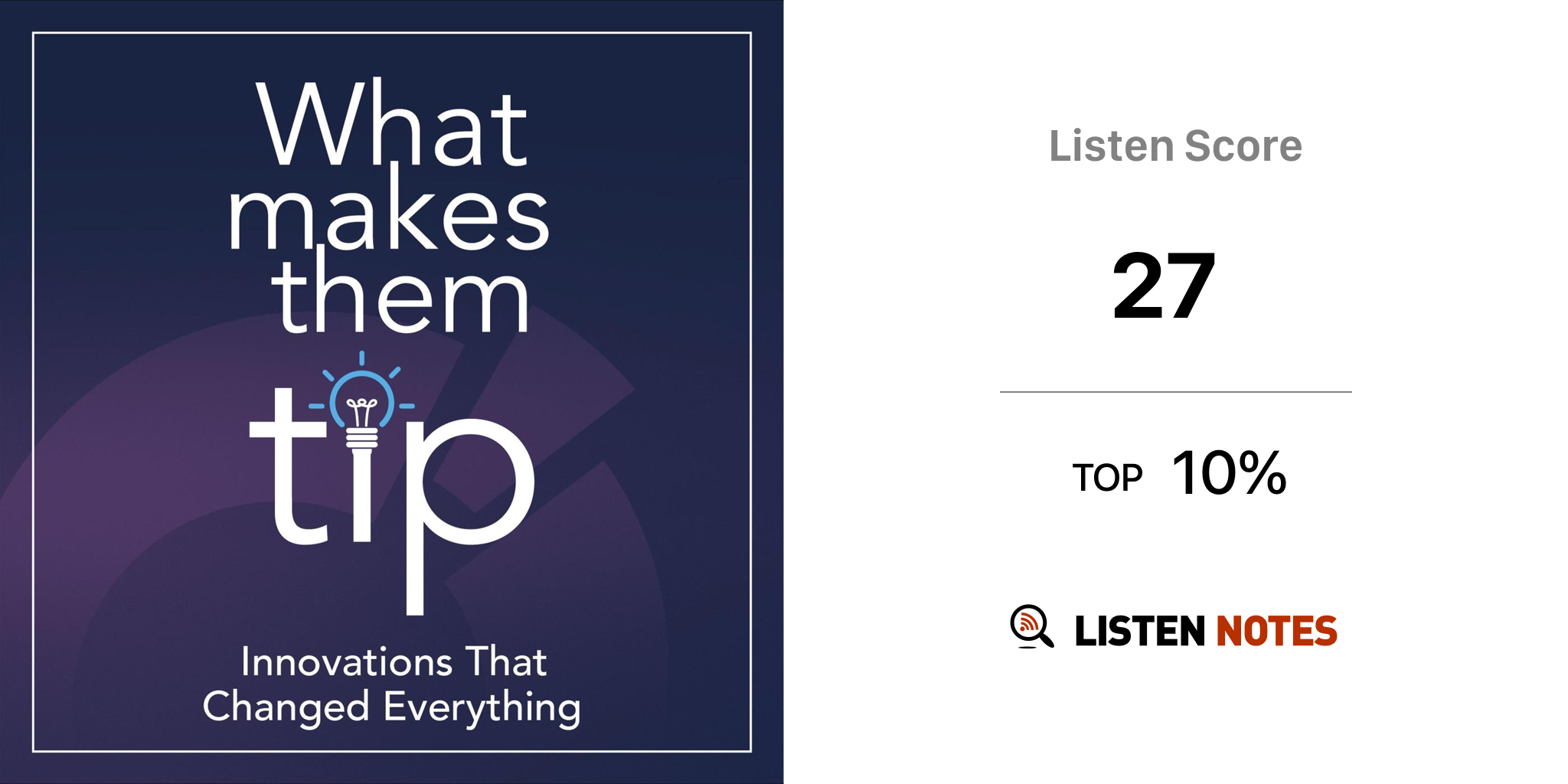 What makes them tip

Innovations That Changed Everything

Listen Score

27

TOP 10%

LISTEN NOTES